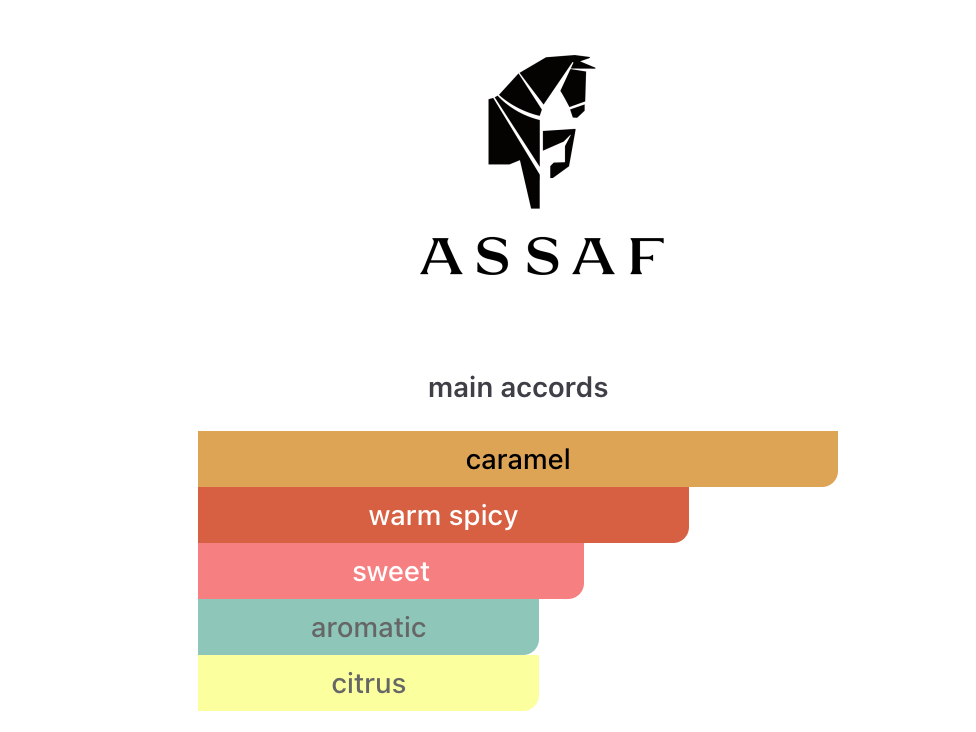 ASSAF

main accords

caramel

warm spicy

sweet

aromatic

citrus